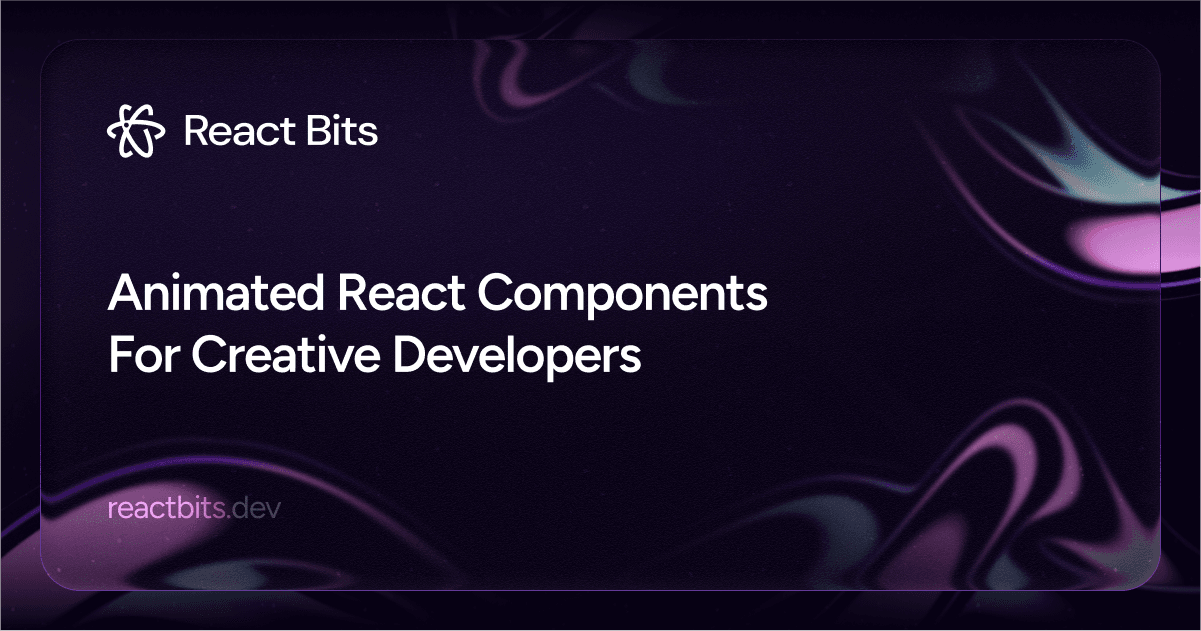 React Bits

Animated React Components For Creative Developers

reactbits.dev